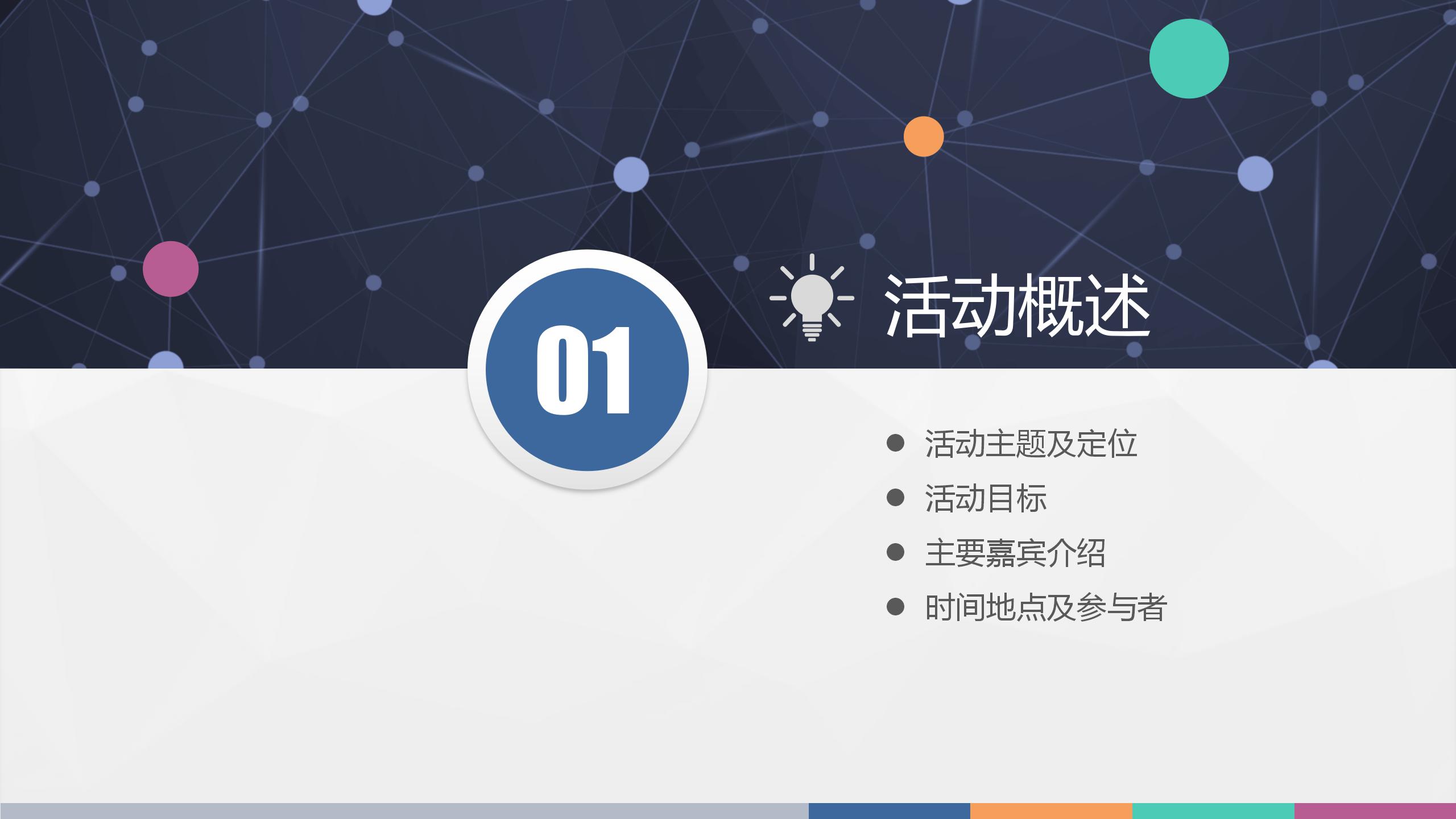 01

活动概述

- 活动主题及定位
- 活动目标
- 主要嘉宾介绍
- 时间地点及参与者